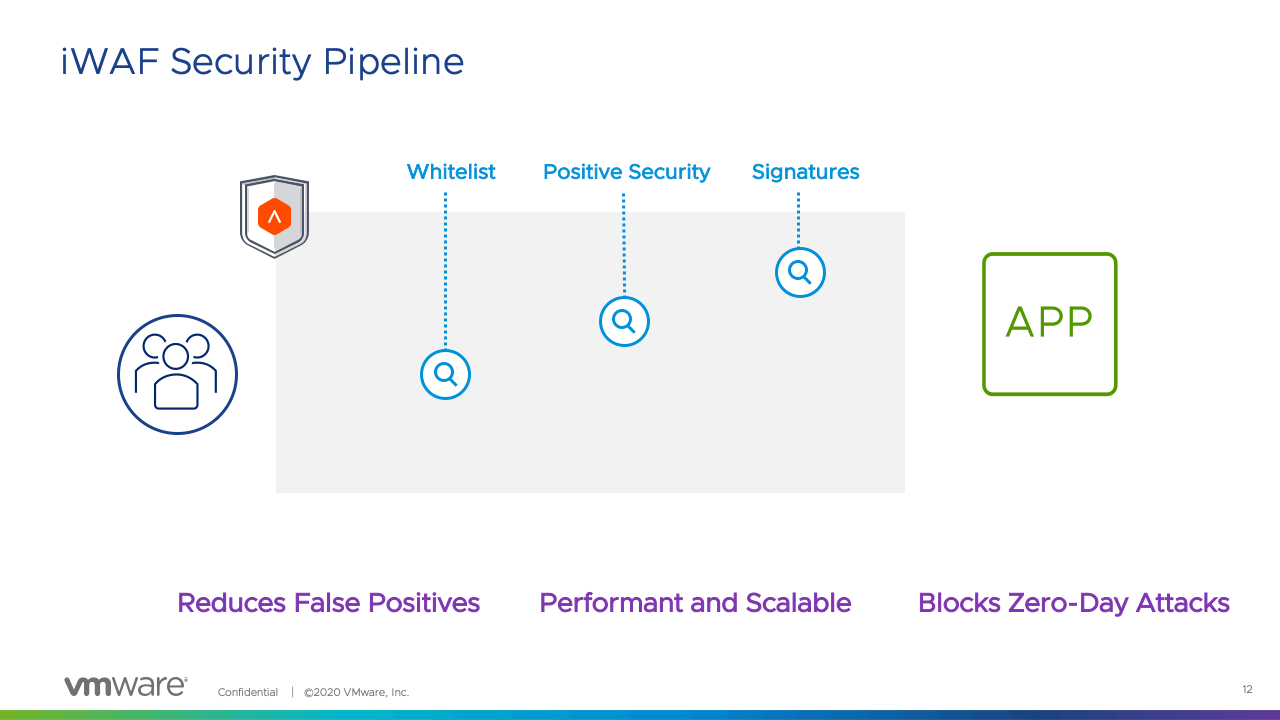 iWAF Security Pipeline

Whitelist

Positive Security

Signatures

APP

Reduces False Positives

Performant and Scalable

Blocks Zero-Day Attacks

vmware®

Confidential | ©2020 VMware, Inc.

12